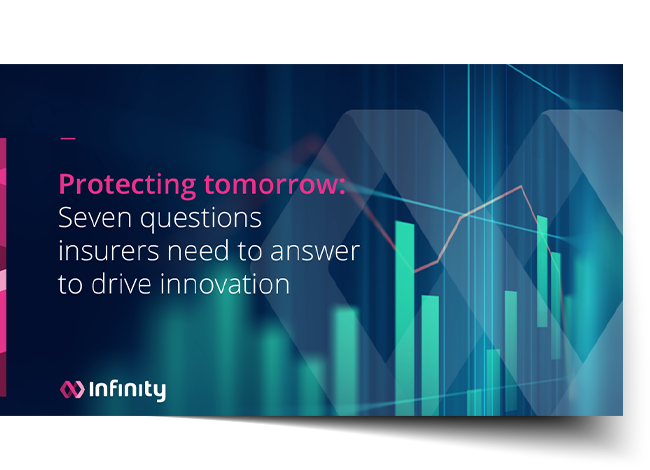 Protecting tomorrow:
Seven questions insurers need to answer to drive innovation

Infinity